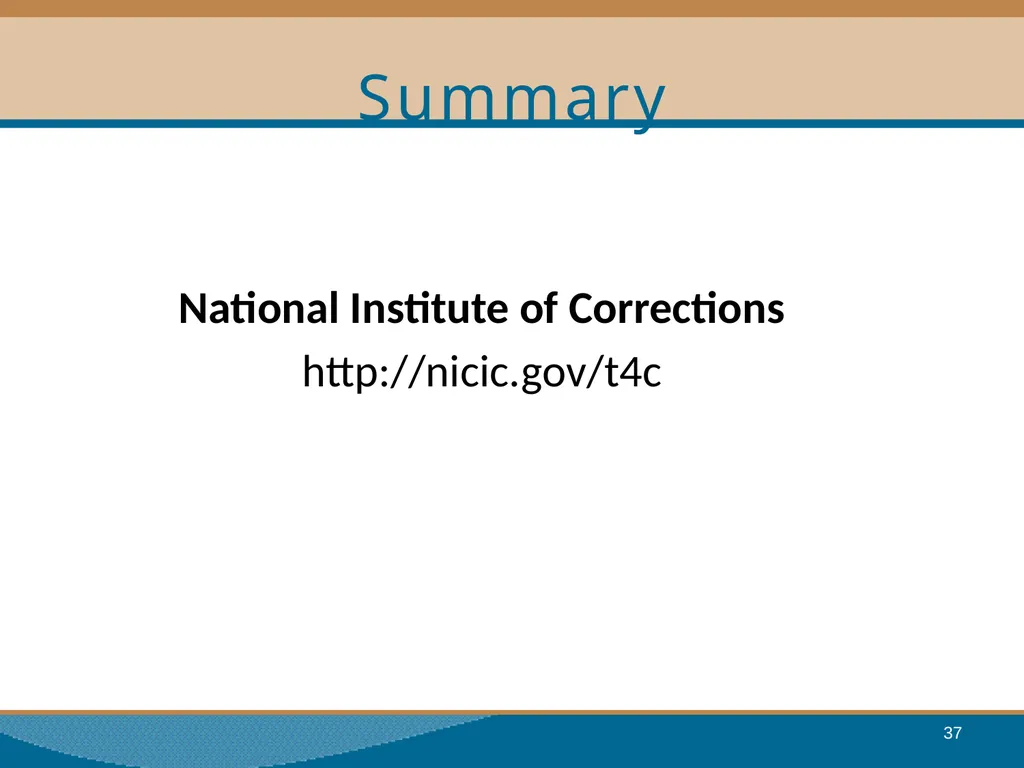 Summary

National Institute of Corrections

http://nicic.gov/t4c

37